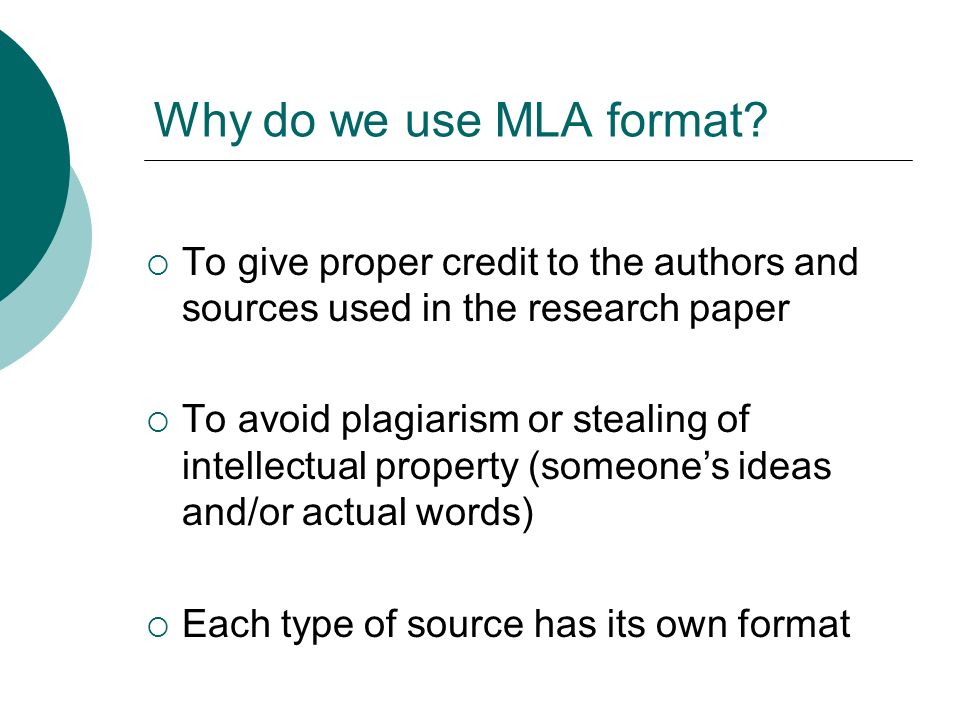 Why do we use MLA format?

○ To give proper credit to the authors and sources used in the research paper

○ To avoid plagiarism or stealing of intellectual property (someone's ideas and/or actual words)

○ Each type of source has its own format